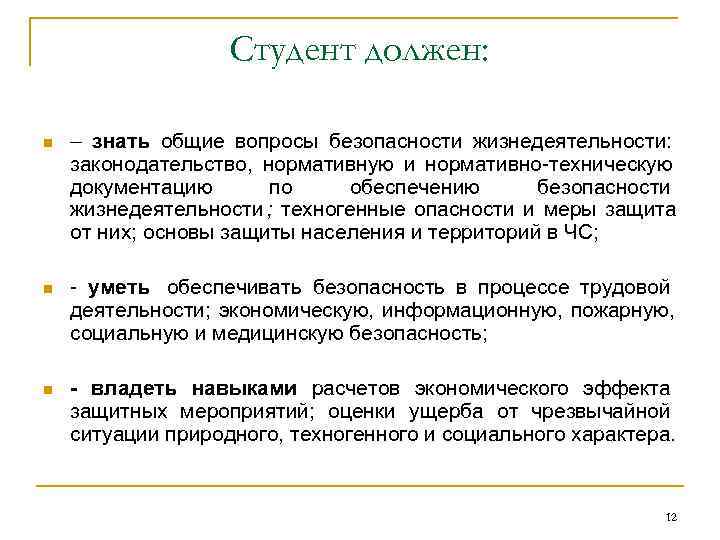 Студент должен:

– знать общие вопросы безопасности жизнедеятельности: законодательство, нормативную и нормативно-техническую документацию по обеспечению безопасности жизнедеятельности ; техногенные опасности и меры защита от них; основы защиты населения и территорий в ЧС;

- уметь обеспечивать безопасность в процессе трудовой деятельности; экономическую, информационную, пожарную, социальную и медицинскую безопасность;

- владеть навыками расчетов экономического эффекта защитных мероприятий; оценки ущерба от чрезвычайной ситуации природного, техногенного и социального характера.

12